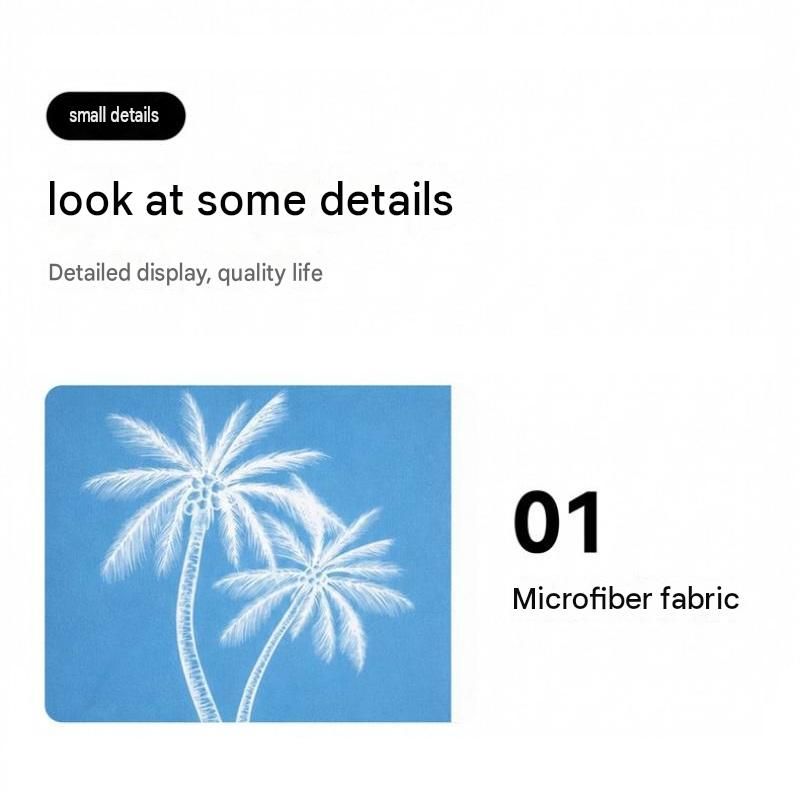 small details

look at some details

Detailed display, quality life

01

Microfiber fabric